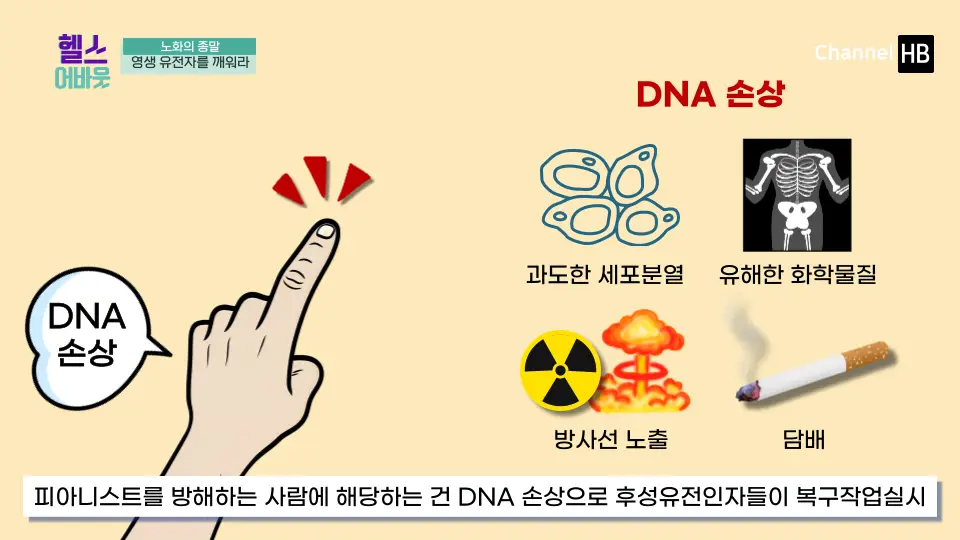 헬스
어바웃

노화의 종말
영생 유전자를 깨워라

Channel HB

DNA 손상

과도한 세포분열

유해한 화학물질

방사선 노출

담배

DNA
손상

피아니스트를 방해하는 사람에 해당하는 건 DNA 손상으로 후성유전인자들이 복구작업실시